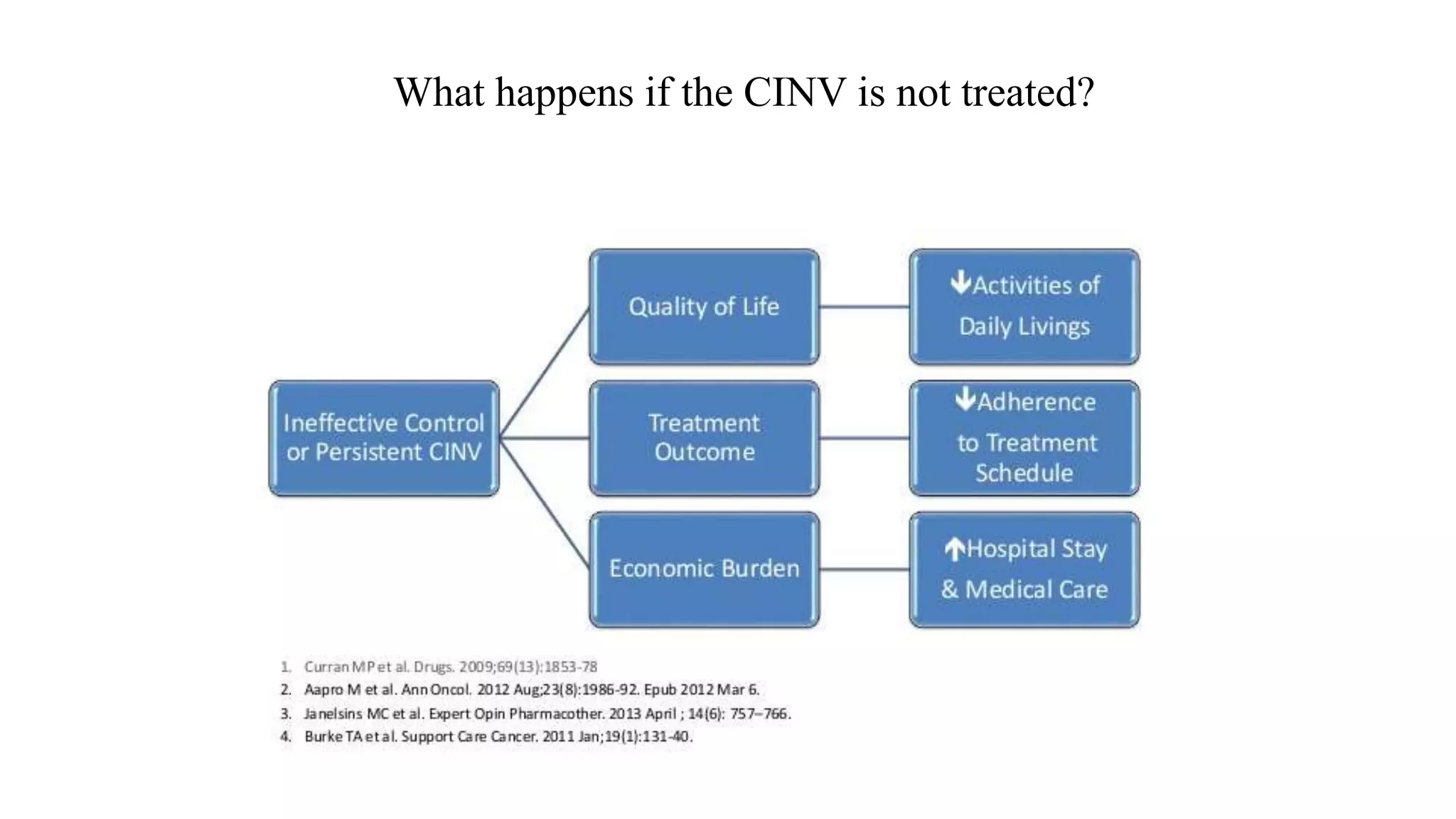 What happens if the CINV is not treated?

Ineffective Control or Persistent CINV

Quality of Life

Treatment Outcome

Economic Burden

↓Activities of Daily Livings

↓Adherence to Treatment Schedule

↑Hospital Stay & Medical Care

1. Curran MP et al. Drugs. 2009;69(13):1853-78
2. Aapro M et al. Ann Oncol. 2012 Aug;23(8):1986-92. Epub 2012 Mar 6.
3. Janelsins MC et al. Expert Opin Pharmacother. 2013 April ; 14(6): 757–766.
4. Burke TA et al. Support Care Cancer. 2011 Jan;19(1):131-40.